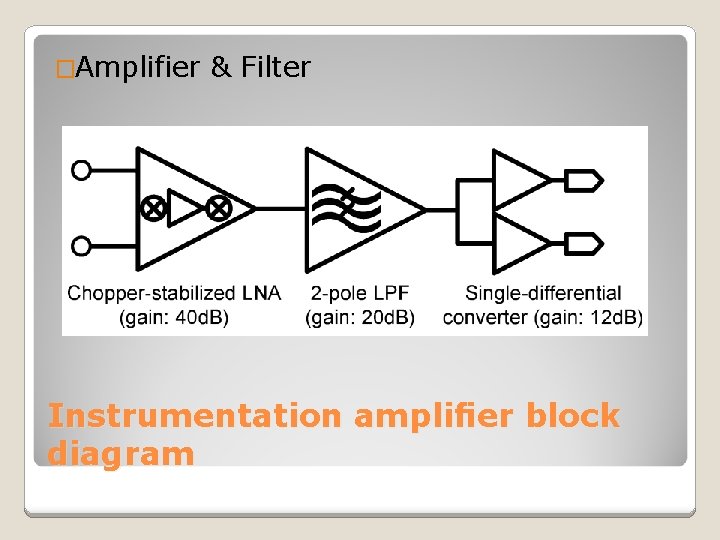 □Amplifier & Filter

Chopper-stabilized LNA (gain: 40dB)

2-pole LPF (gain: 20dB)

Single-differential converter (gain: 12dB)

Instrumentation amplifier block diagram